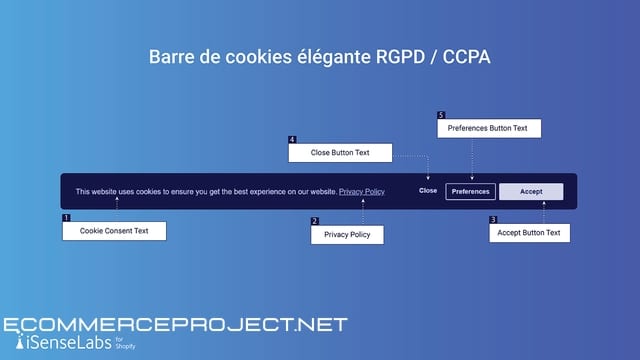 Barre de cookies élégante RGPD / CCPA

5
Preferences Button Text

4
Close Button Text

This website uses cookies to ensure you get the best experience on our website. Privacy Policy

Close

Preferences

Accept

1
Cookie Consent Text

2
Privacy Policy

3
Accept Button Text

ECOMMERCEPROJECT.NET
iSenseLabs for Shopify